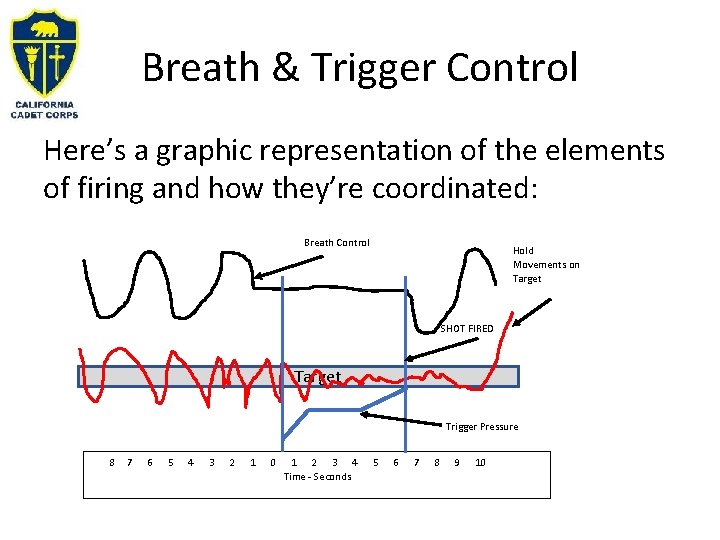 CALIFORNIA CADET CORPS

Breath & Trigger Control

Here's a graphic representation of the elements of firing and how they're coordinated:

Breath Control

Hold Movements on Target

SHOT FIRED

Target

Trigger Pressure

8 7 6 5 4 3 2 1 0 1 2 3 4 5 6 7 8 9 10

Time - Seconds